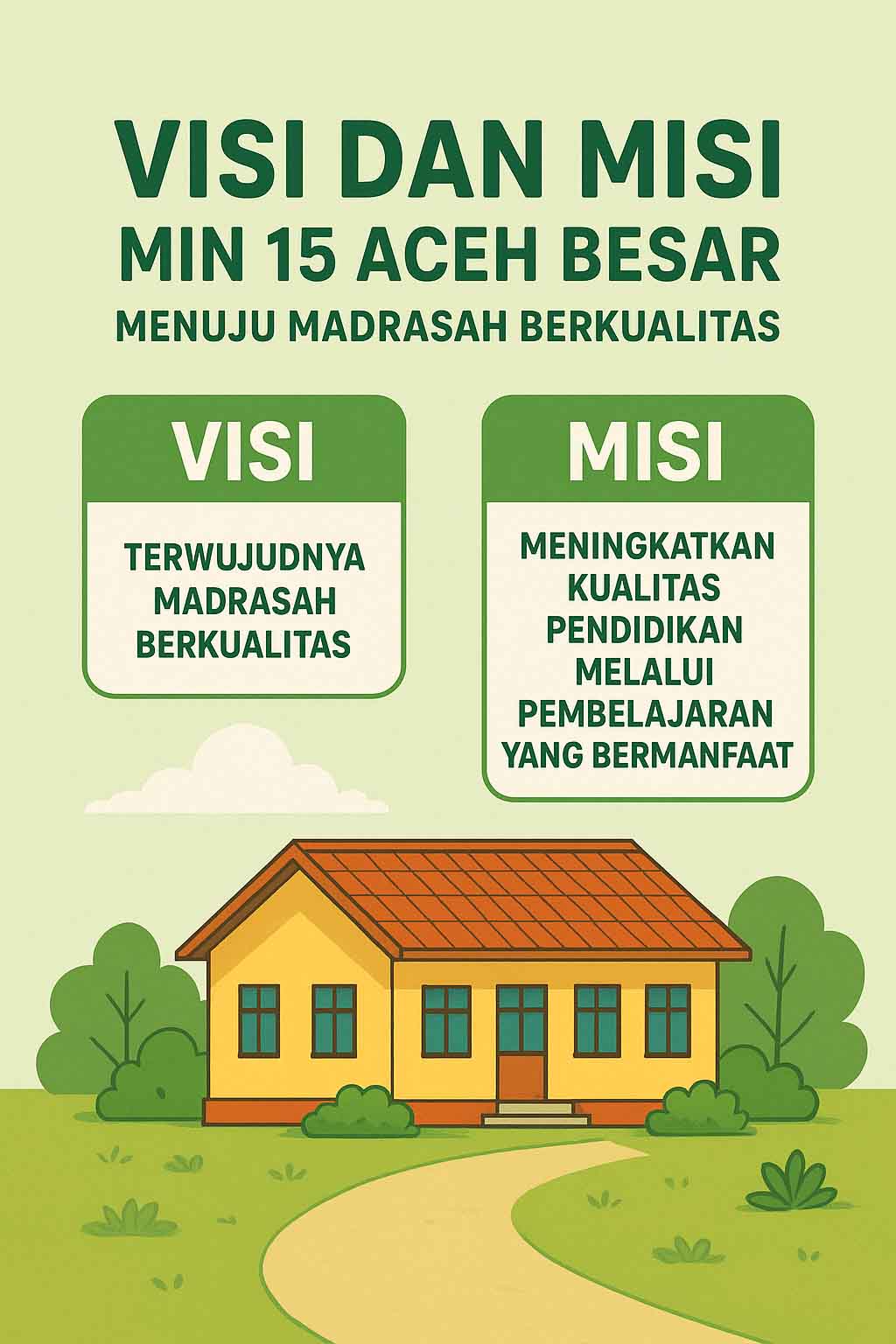 VISI DAN MISI
MIN 15 ACEH BESAR
MENUJU MADRASAH BERKUALITAS

VISI

TERWUJUDNYA MADRASAH BERKUALITAS

MISI

MENINGKATKAN KUALITAS PENDIDIKAN MELALUI PEMBELAJARAN YANG BERMANFAAT